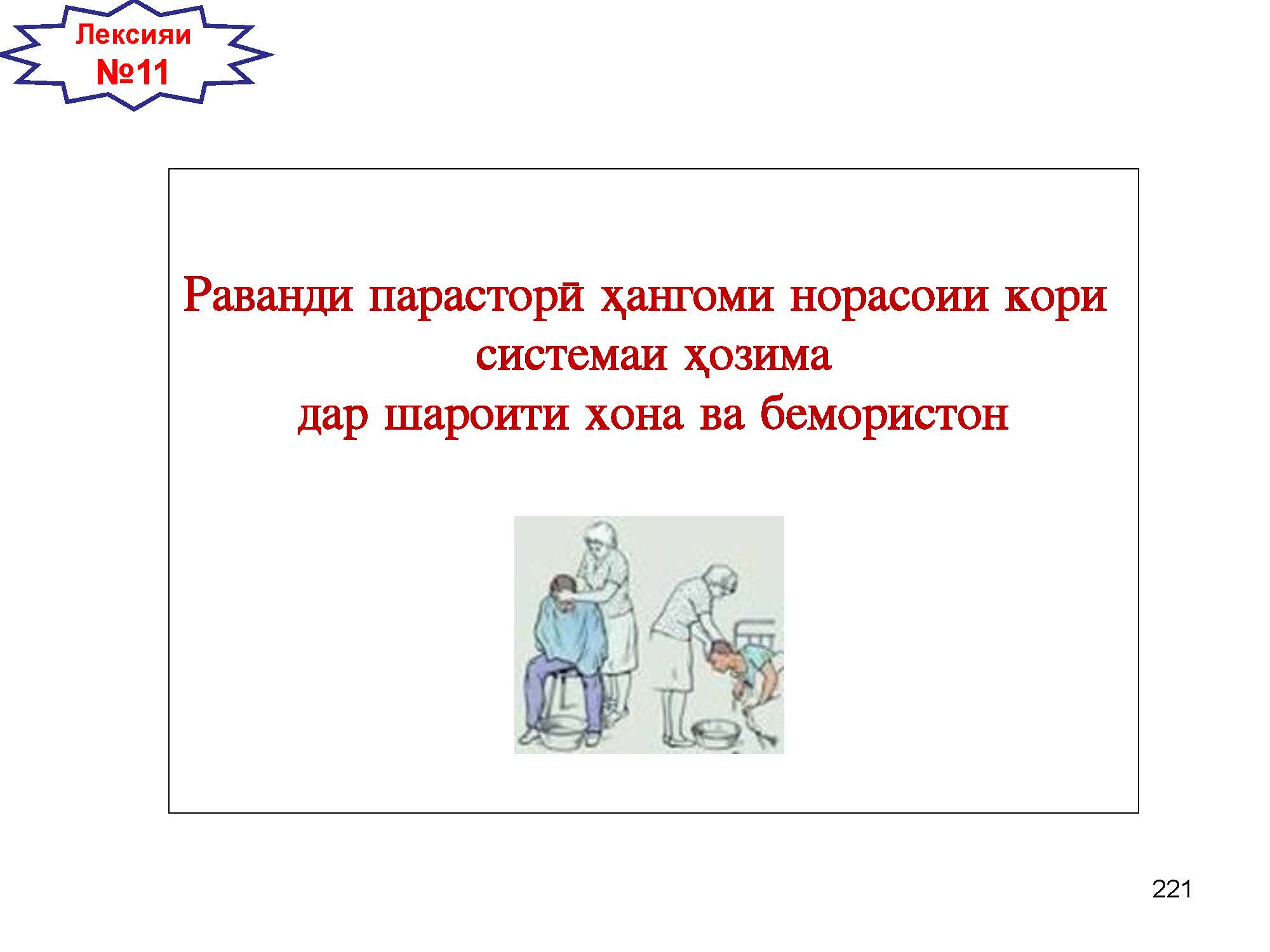 Лексияи
№11

Раванди парасторӣ ҳангоми норасоии кори системаи ҳозима
дар шароити хона ва бемористон

221